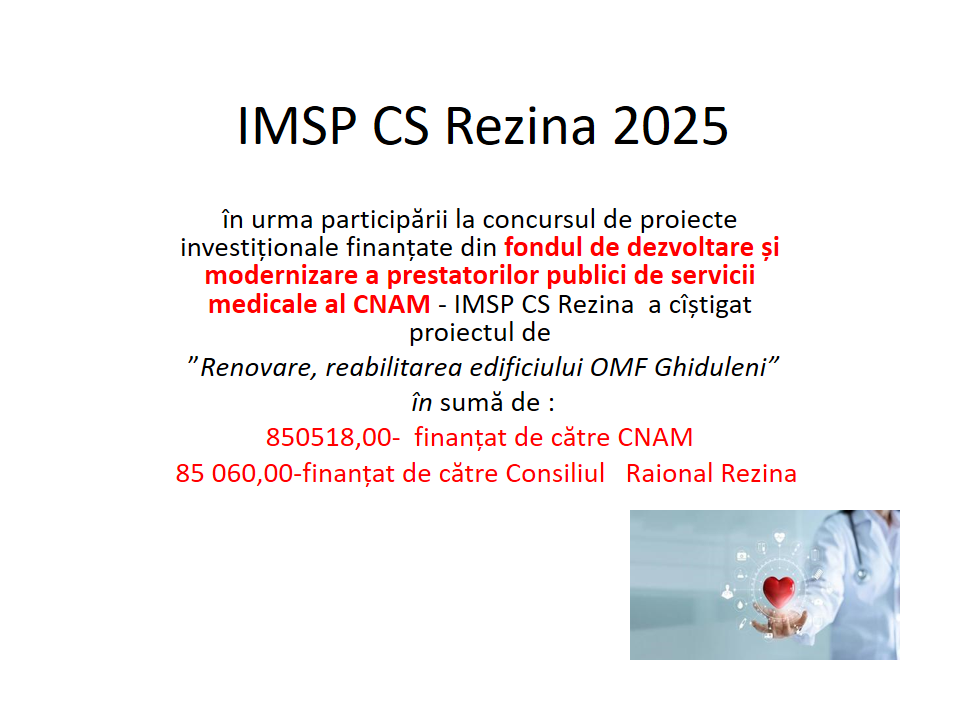 IMSP CS Rezina 2025

în urma participării la concursul de proiecte investiționale finanțate din fondul de dezvoltare și modernizare a prestatorilor publici de servicii medicale al CNAM - IMSP CS Rezina a cîștigat proiectul de

”Renovare, reabilitarea edificiului OMF Ghiduleni”

în sumă de :

850518,00- finanțat de către CNAM

85 060,00-finanțat de către Consiliul Raional Rezina